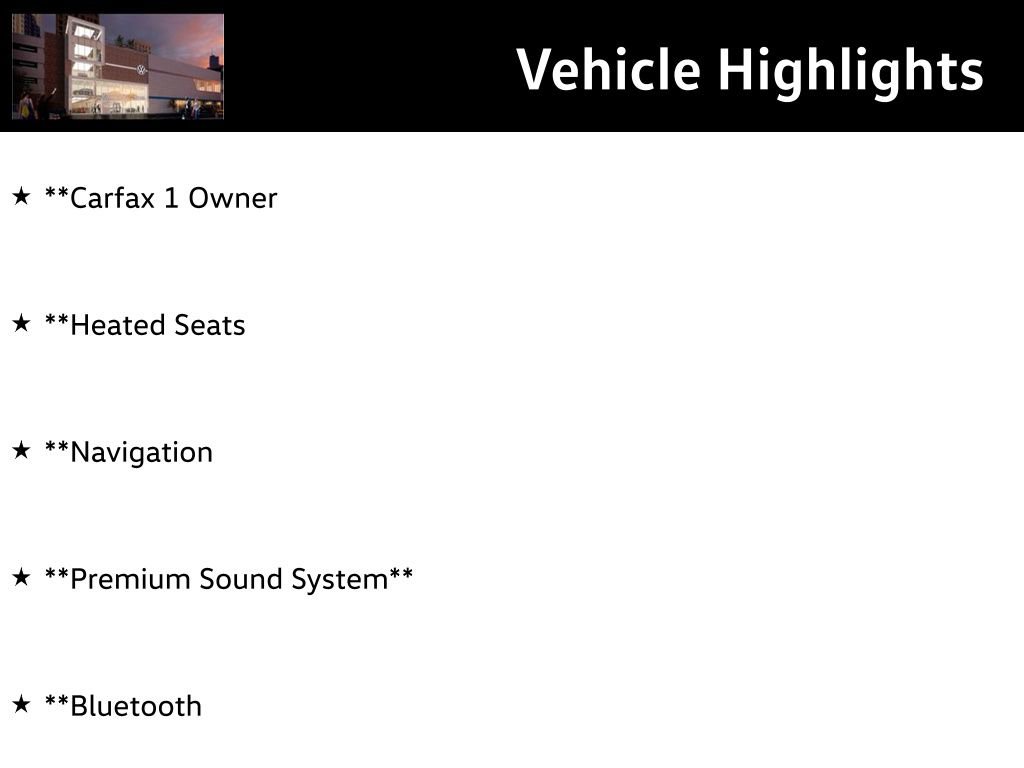 Vehicle Highlights

★ **Carfax 1 Owner

★ **Heated Seats

★ **Navigation

★ **Premium Sound System**

★ **Bluetooth